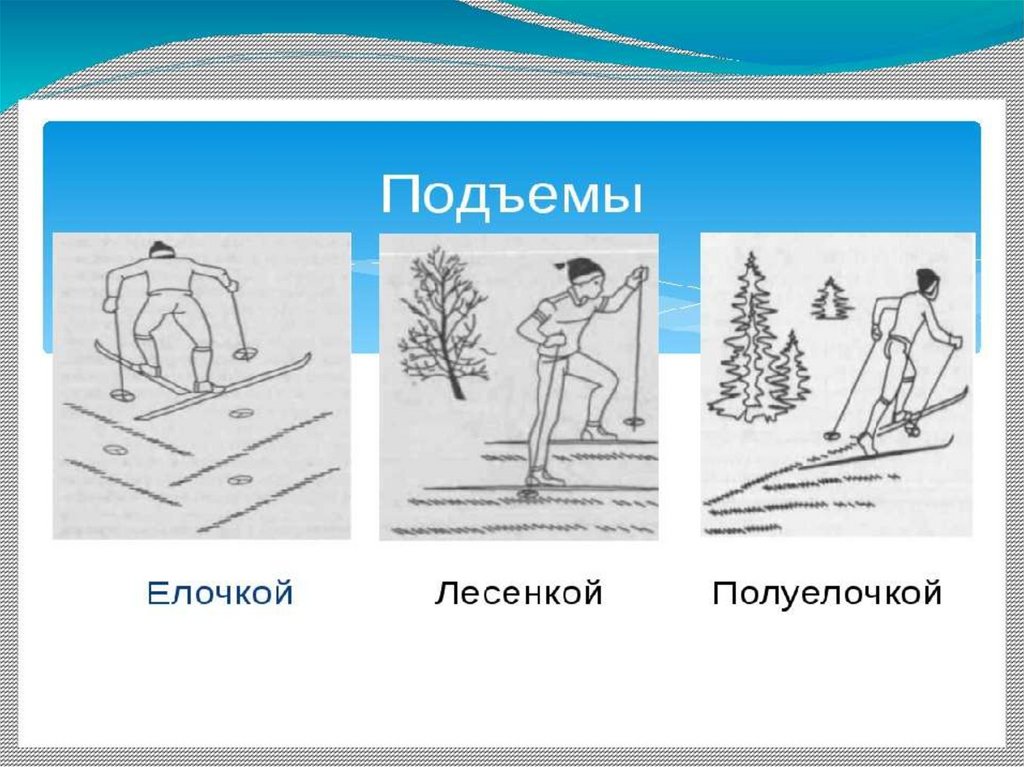 Подъемы

Елочкой

Лесенкой

Полуелочкой